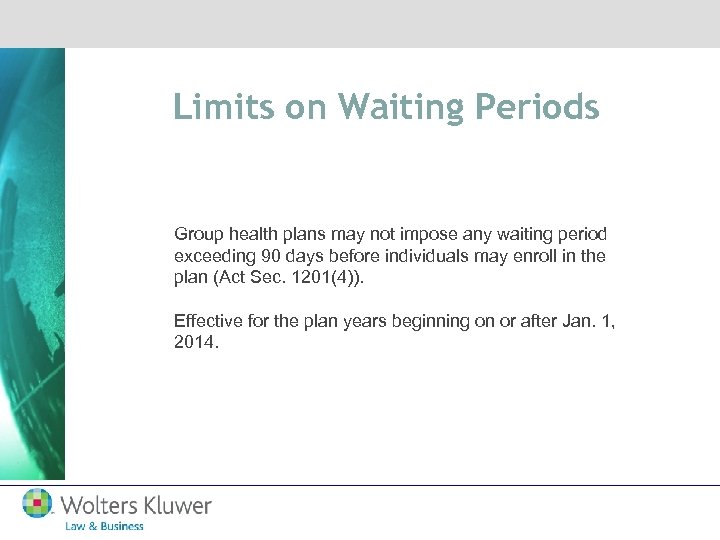 Limits on Waiting Periods

Group health plans may not impose any waiting period exceeding 90 days before individuals may enroll in the plan (Act Sec. 1201(4)).

Effective for the plan years beginning on or after Jan. 1, 2014.

Wolters Kluwer
Law & Business